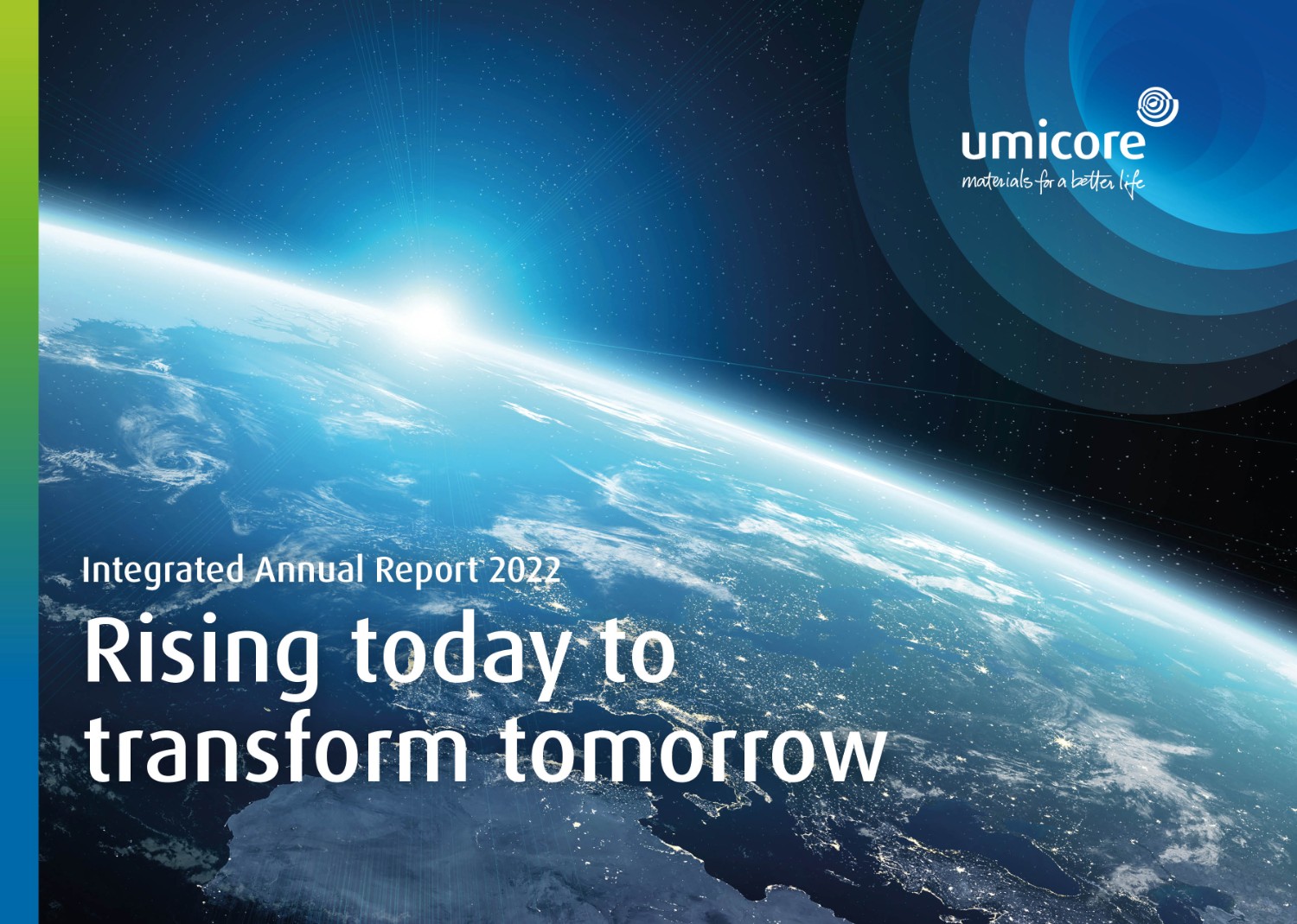 umicore
materials for a better life

Integrated Annual Report 2022

Rising today to transform tomorrow